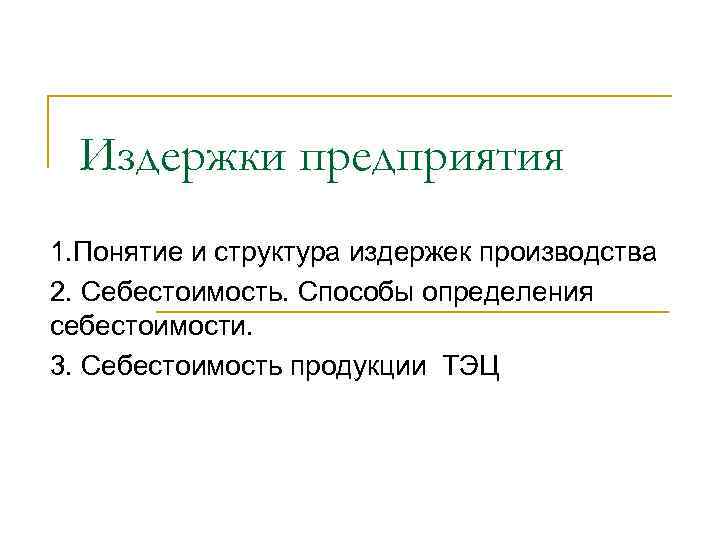 Издержки предприятия

1.Понятие и структура издержек производства

2. Себестоимость. Способы определения себестоимости.

3. Себестоимость продукции ТЭЦ